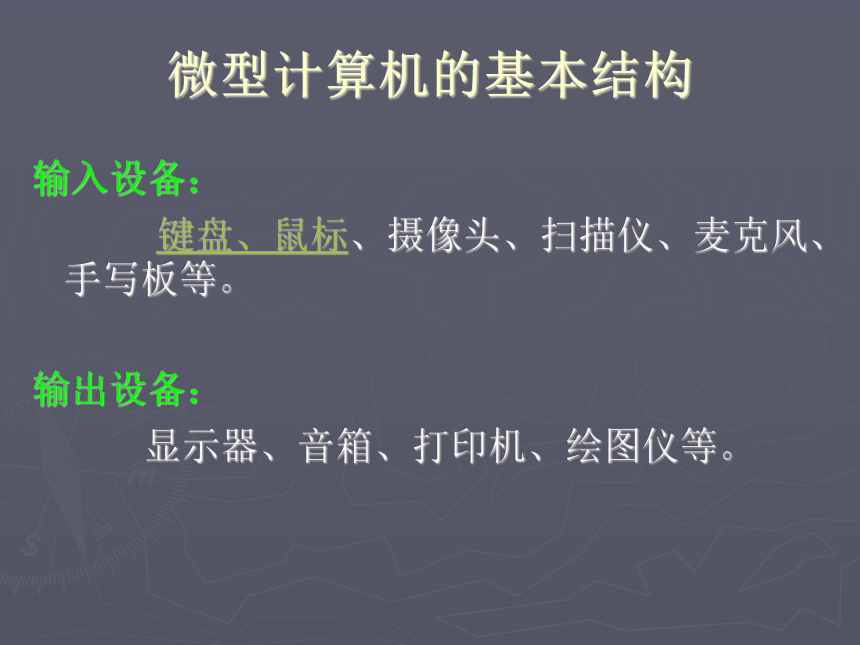 微型计算机的基本结构

输入设备：

键盘、鼠标、摄像头、扫描仪、麦克风、手写板等。

输出设备：

显示器、音箱、打印机、绘图仪等。